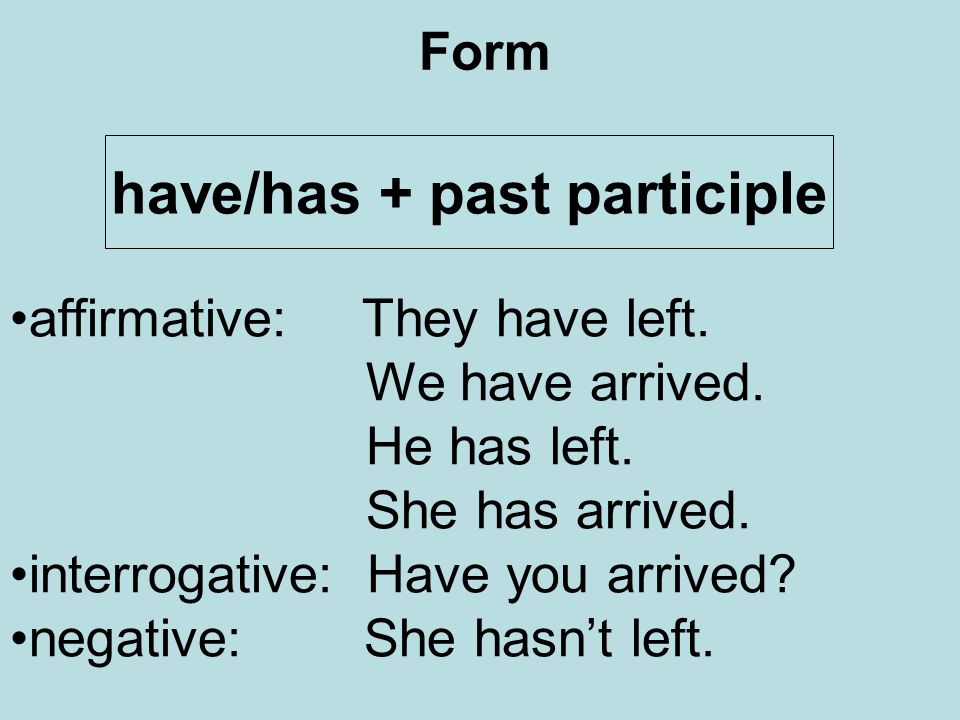 Form

have/has + past participle

•affirmative: They have left.
We have arrived.
He has left.
She has arrived.
•interrogative: Have you arrived?
•negative: She hasn’t left.